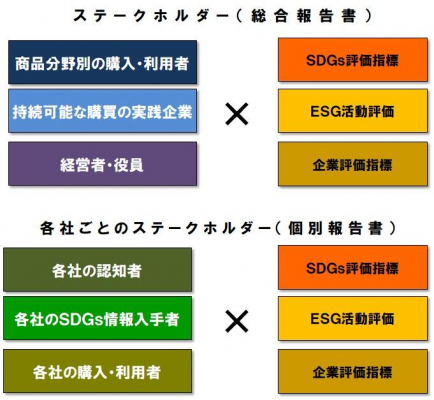 ステークホルダー(総合報告書)

商品分野別の購入・利用者

持続可能な購買の実践企業

経営者・役員

×

SDGs評価指標

ESG活動評価

企業評価指標

各社ごとのステークホルダー(個別報告書)

各社の認知者

各社のSDGs情報入手者

各社の購入・利用者

×

SDGs評価指標

ESG活動評価

企業評価指標